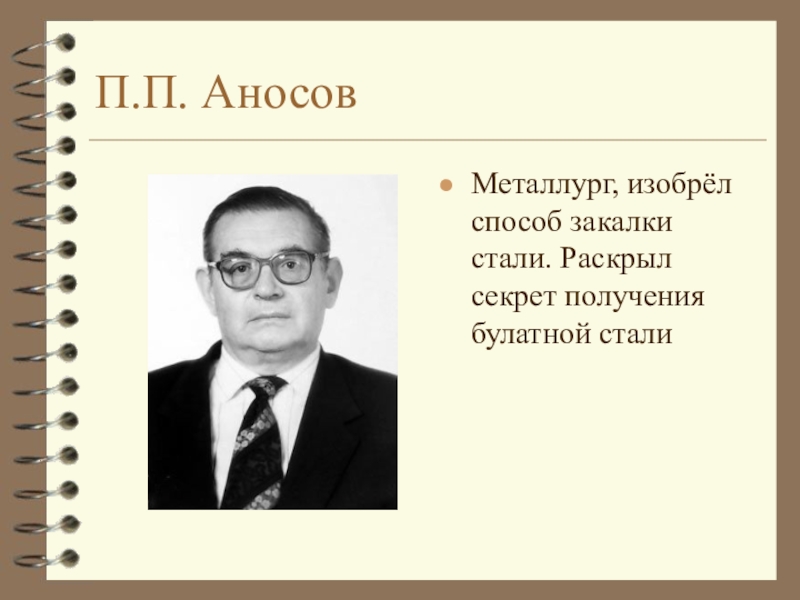 П.П. Аносов

Металлург, изобрёл способ закалки стали. Раскрыл секрет получения булатной стали